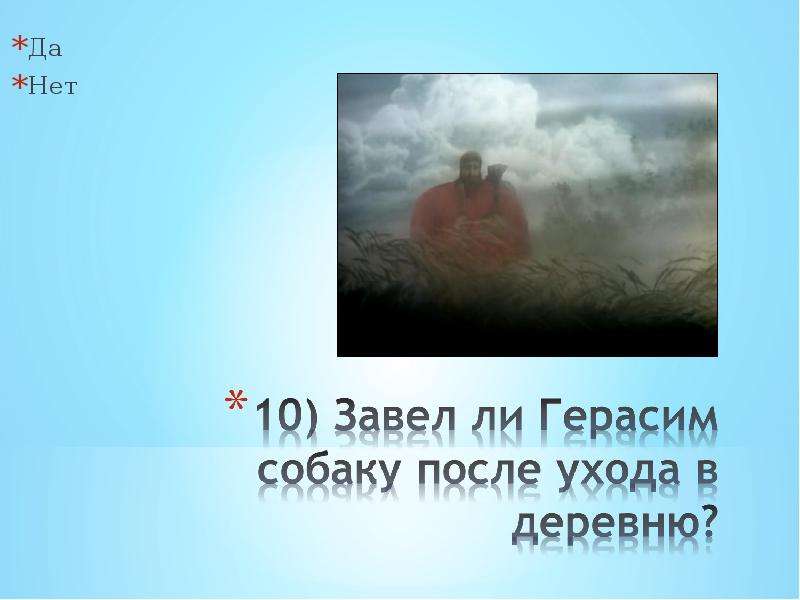 *Да
*Нет

* 10) Завел ли Герасим собаку после ухода в деревню?